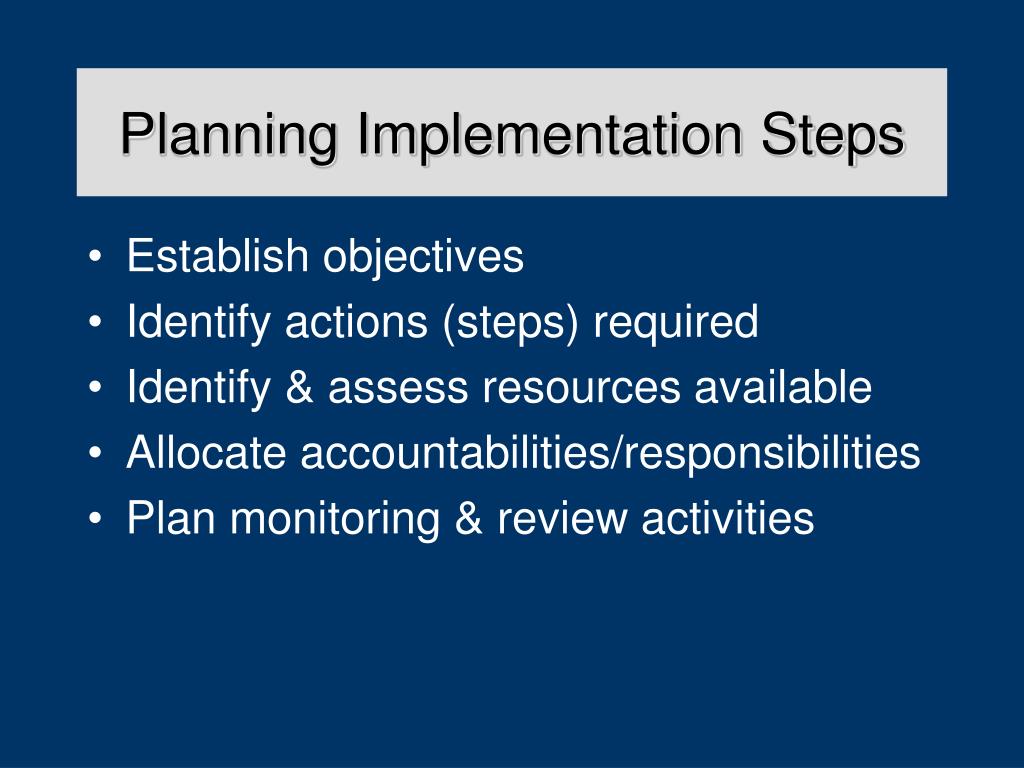 Planning Implementation Steps

• Establish objectives
• Identify actions (steps) required
• Identify & assess resources available
• Allocate accountabilities/responsibilities
• Plan monitoring & review activities